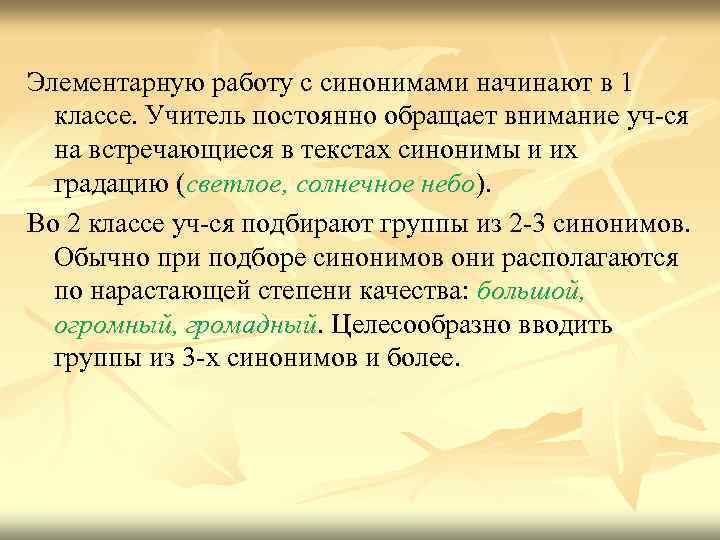 Элементарную работу с синонимами начинают в 1 классе. Учитель постоянно обращает внимание уч-ся на встречающиеся в текстах синонимы и их градацию (светлое, солнечное небо).

Во 2 классе уч-ся подбирают группы из 2-3 синонимов. Обычно при подборе синонимов они располагаются по нарастающей степени качества: большой, огромный, громадный. Целесообразно вводить группы из 3-х синонимов и более.